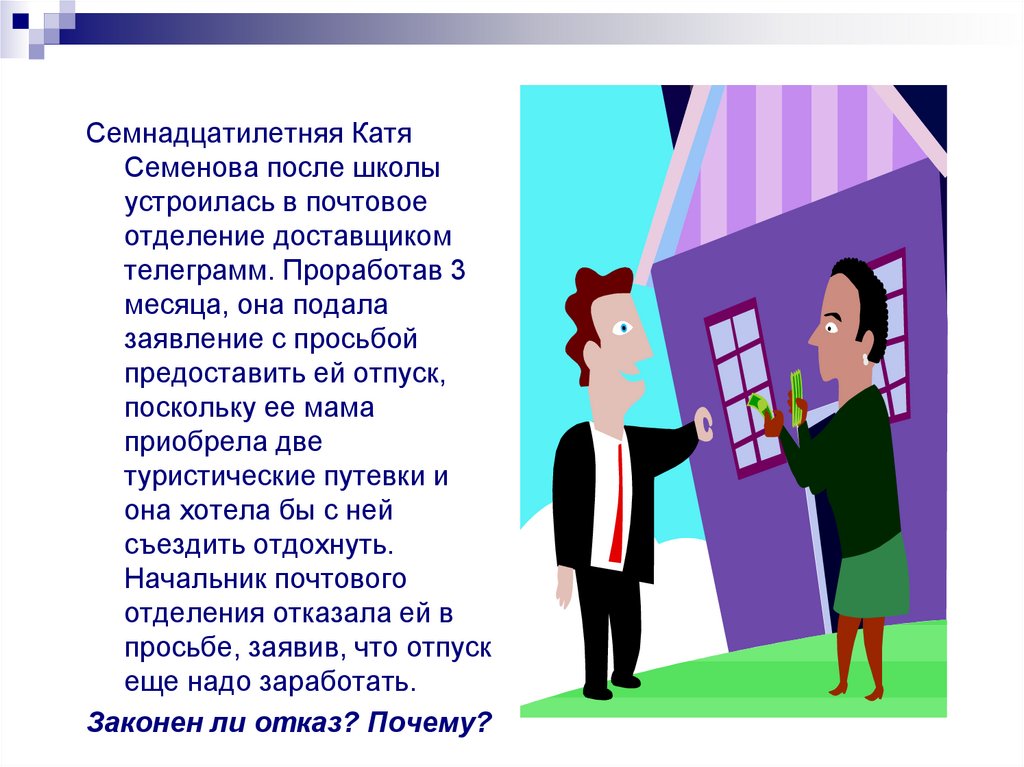 Семнадцатилетняя Катя Семенова после школы устроилась в почтовое отделение доставщиком телеграмм. Проработав 3 месяца, она подала заявление с просьбой предоставить ей отпуск, поскольку ее мама приобрела две туристические путевки и она хотела бы с ней съездить отдохнуть. Начальник почтового отделения отказала ей в просьбе, заявив, что отпуск еще надо заработать.

Законен ли отказ? Почему?